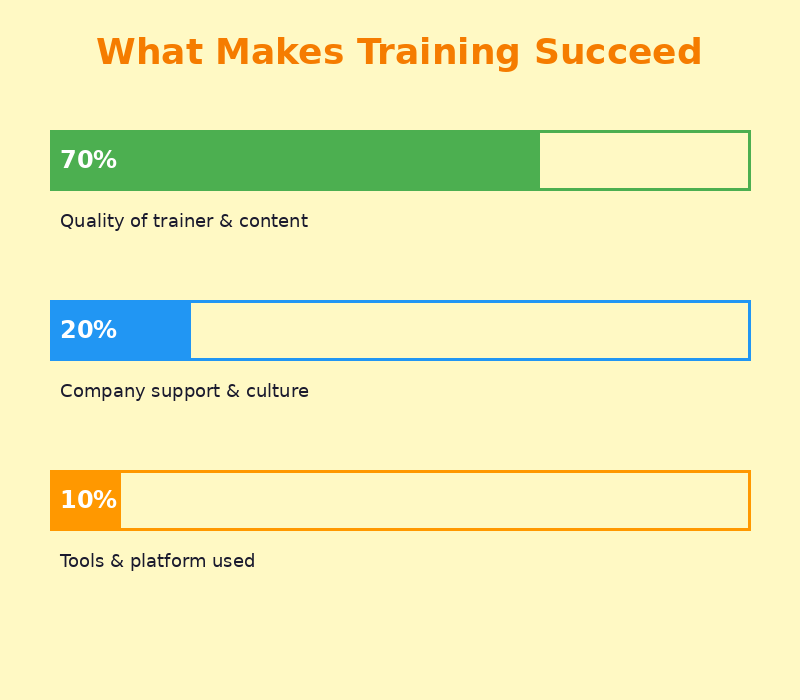 What Makes Training Succeed

70%

Quality of trainer & content

20%

Company support & culture

10%

Tools & platform used